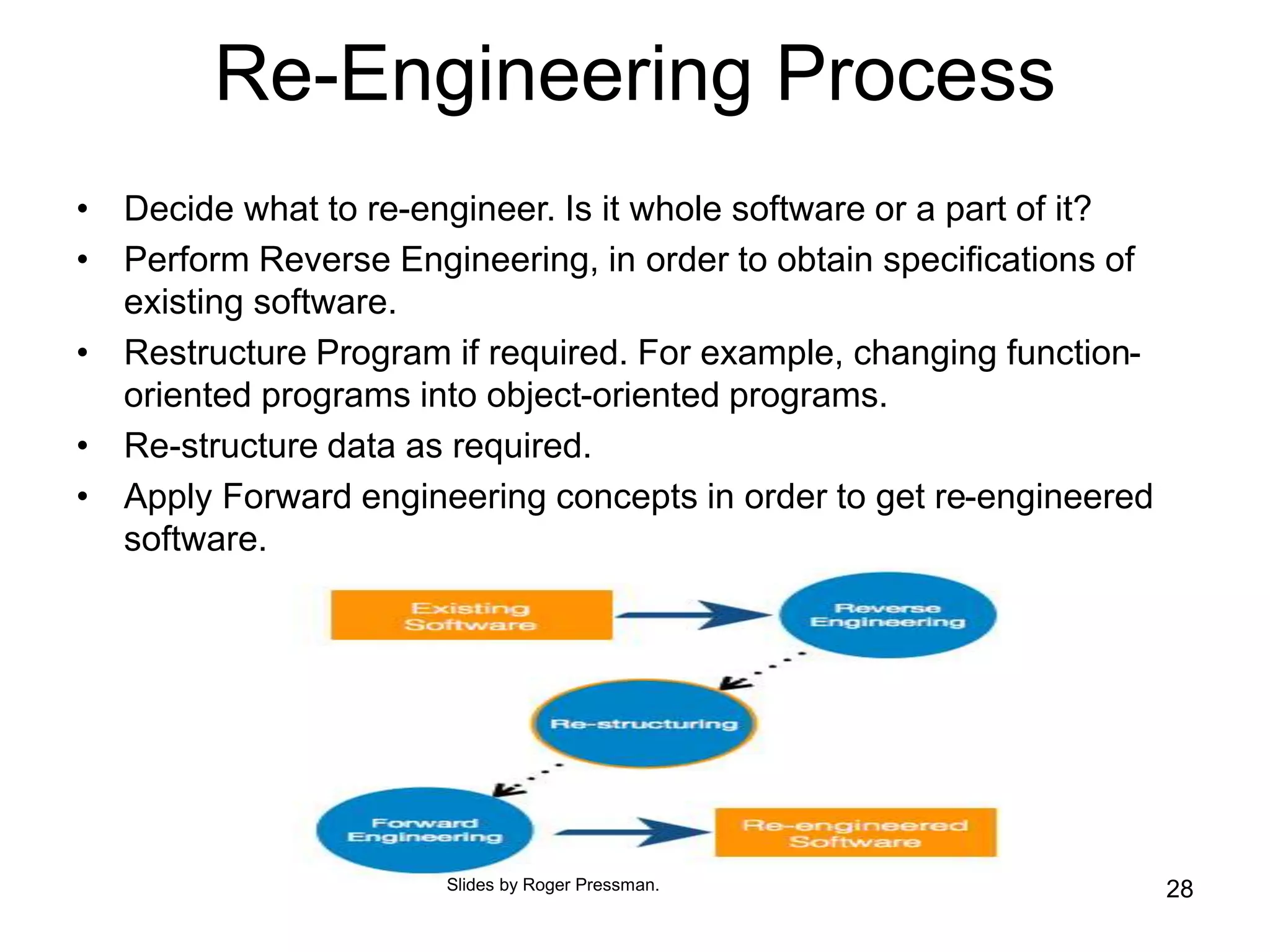 Re-Engineering Process

• Decide what to re-engineer. Is it whole software or a part of it?
• Perform Reverse Engineering, in order to obtain specifications of existing software.
• Restructure Program if required. For example, changing function-oriented programs into object-oriented programs.
• Re-structure data as required.
• Apply Forward engineering concepts in order to get re-engineered software.

Existing Software

Reverse Engineering

Re-structuring

Forward Engineering

Re-engineered Software

Slides by Roger Pressman.

28